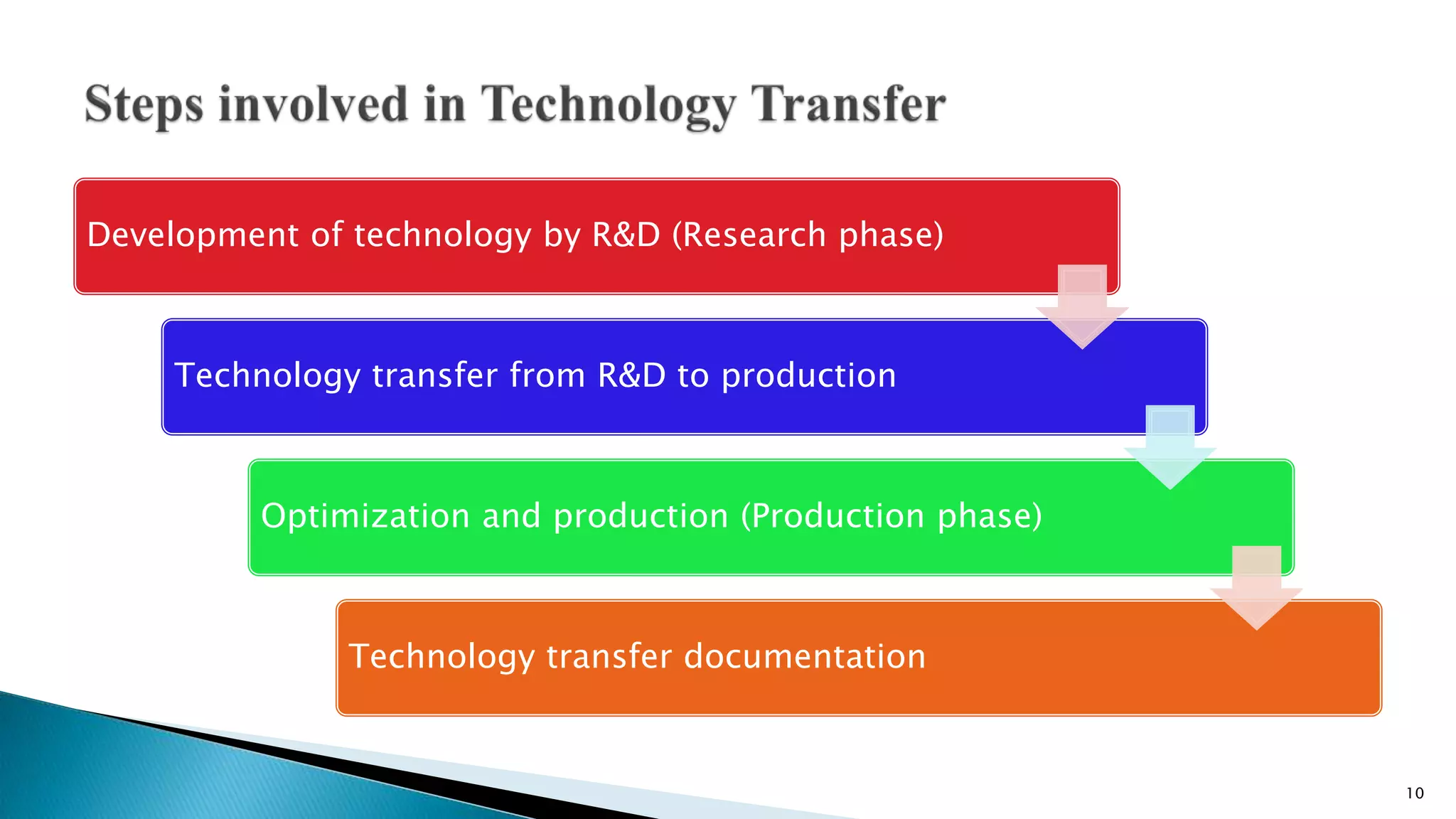 Steps involved in Technology Transfer

Development of technology by R&D (Research phase)

Technology transfer from R&D to production

Optimization and production (Production phase)

Technology transfer documentation

10